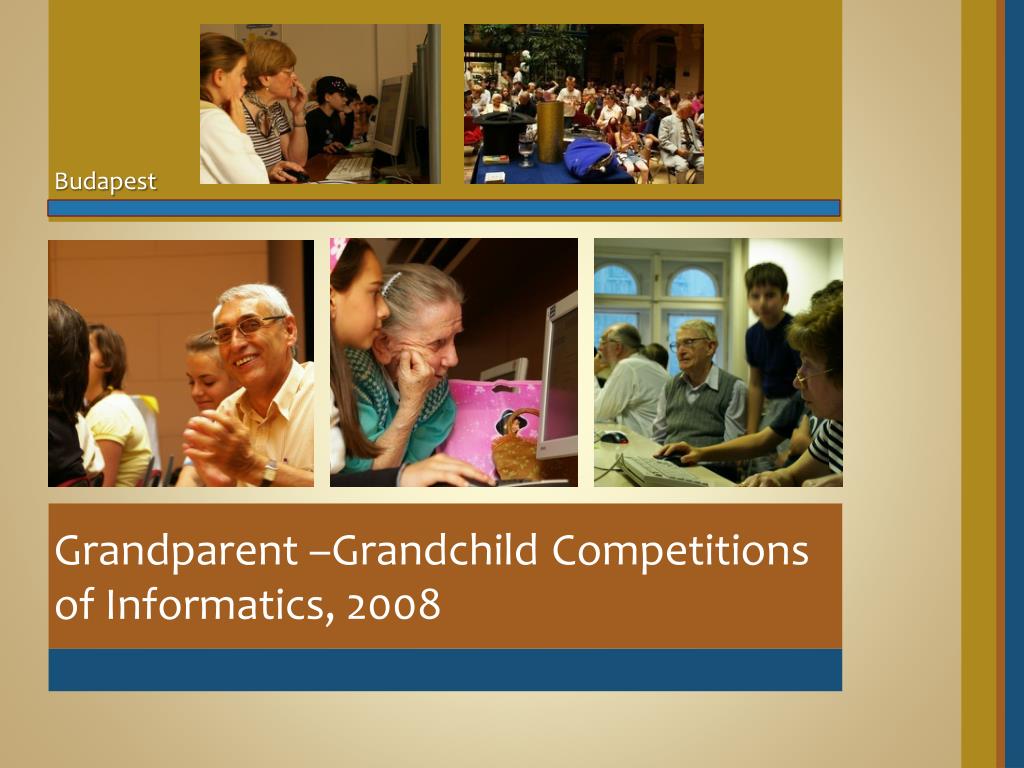 Budapest

Grandparent –Grandchild Competitions of Informatics, 2008